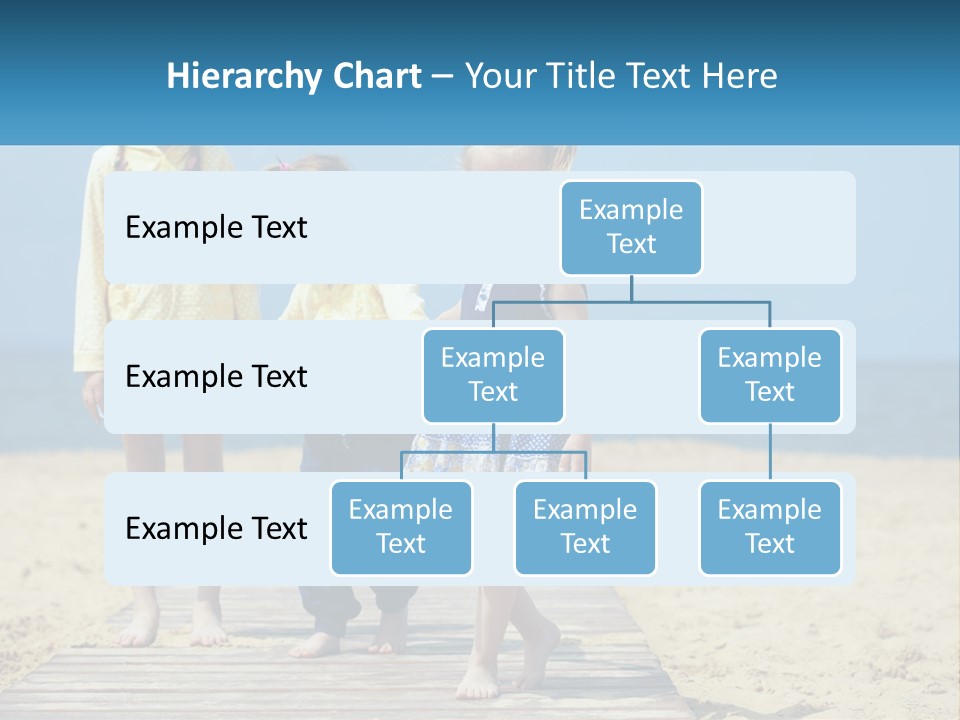 Hierarchy Chart – Your Title Text Here

Example Text

Example Text

Example Text

Example Text

Example Text

Example Text

Example Text

Example Text

Example Text